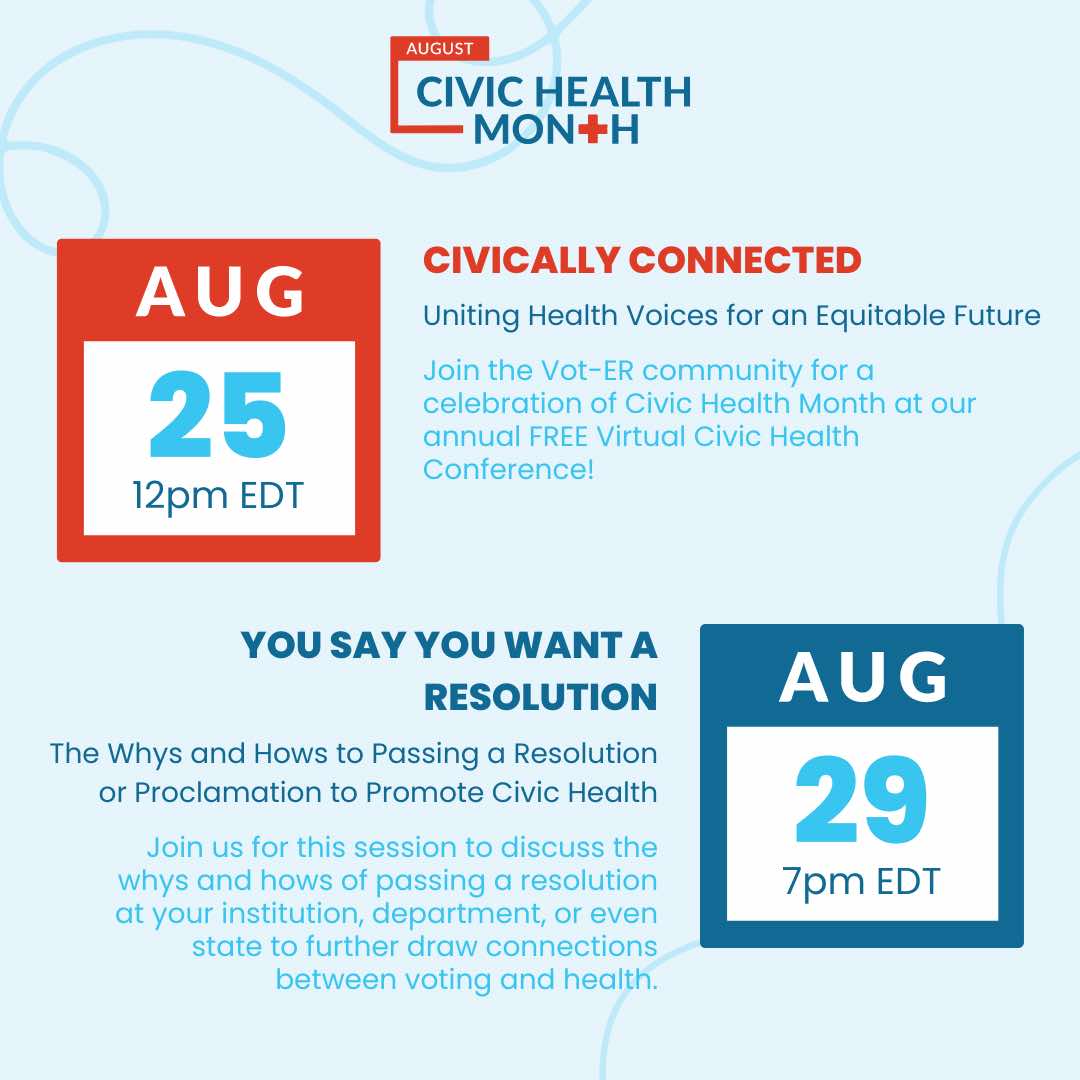 AUGUST
CIVIC HEALTH MONTH

AUG
25
12pm EDT

CIVICALLY CONNECTED

Uniting Health Voices for an Equitable Future

Join the Vot-ER community for a celebration of Civic Health Month at our annual FREE Virtual Civic Health Conference!

YOU SAY YOU WANT A RESOLUTION

The Whys and Hows to Passing a Resolution or Proclamation to Promote Civic Health

Join us for this session to discuss the whys and hows of passing a resolution at your institution, department, or even state to further draw connections between voting and health.

AUG
29
7pm EDT